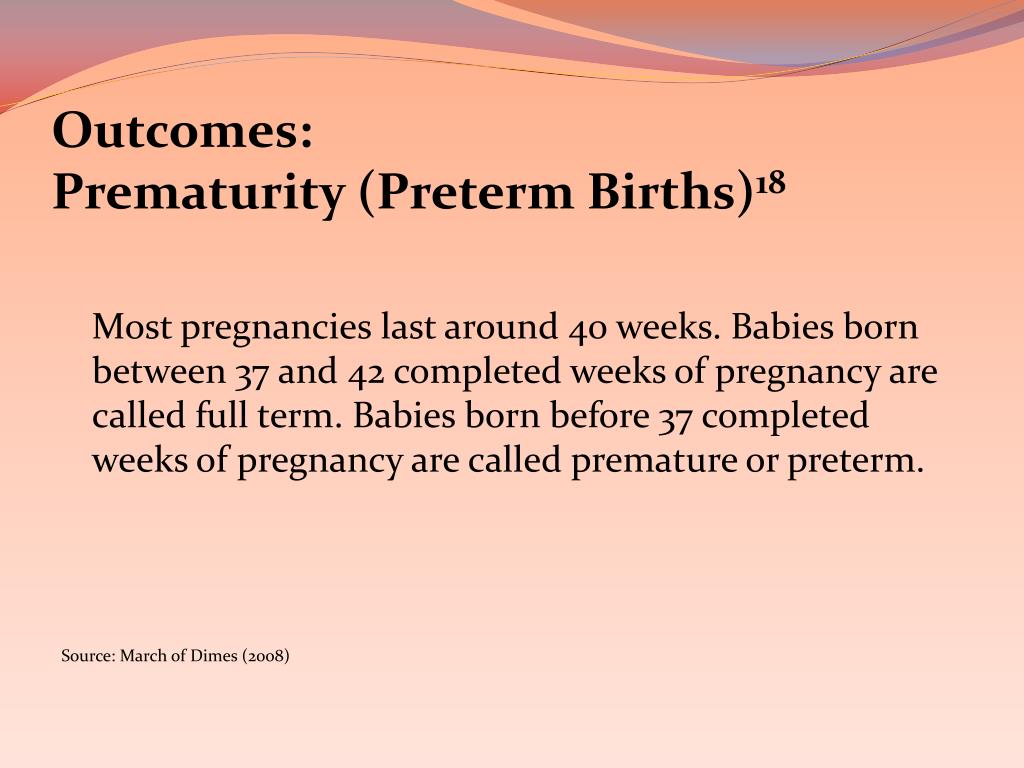 Outcomes:
Prematurity (Preterm Births)$^{18}$

Most pregnancies last around 40 weeks. Babies born between 37 and 42 completed weeks of pregnancy are called full term. Babies born before 37 completed weeks of pregnancy are called premature or preterm.

Source: March of Dimes (2008)